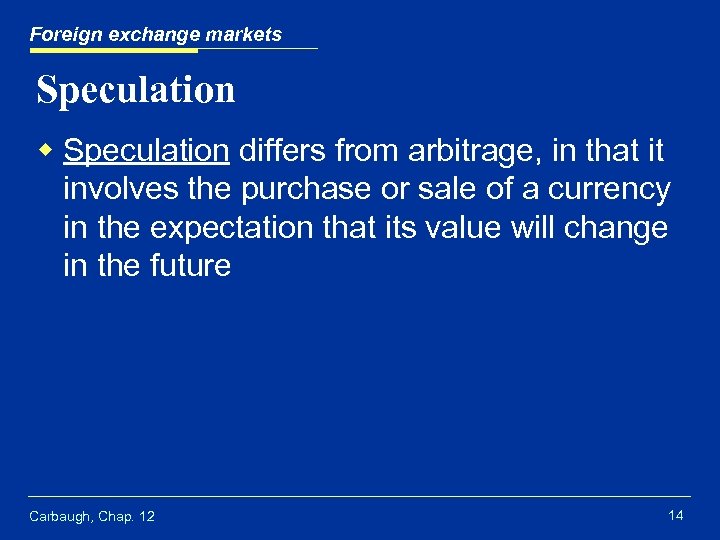 Foreign exchange markets

Speculation

Speculation differs from arbitrage, in that it involves the purchase or sale of a currency in the expectation that its value will change in the future

Carbaugh, Chap. 12

14